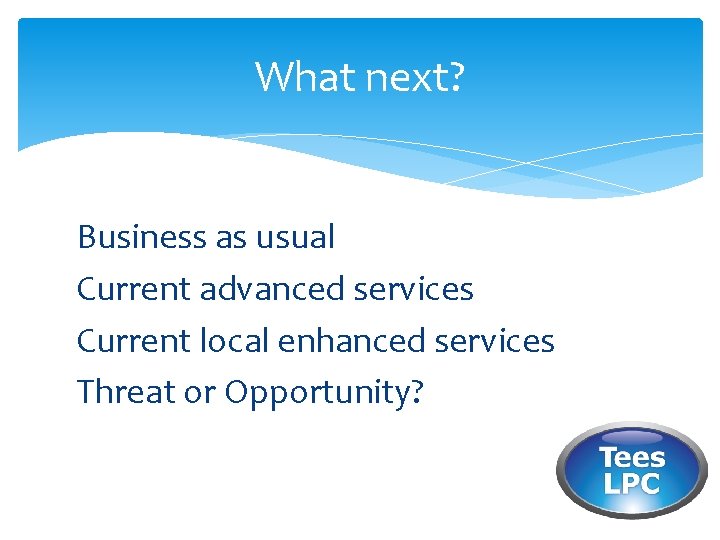 What next?

Business as usual
Current advanced services
Current local enhanced services
Threat or Opportunity?

Tees LPC